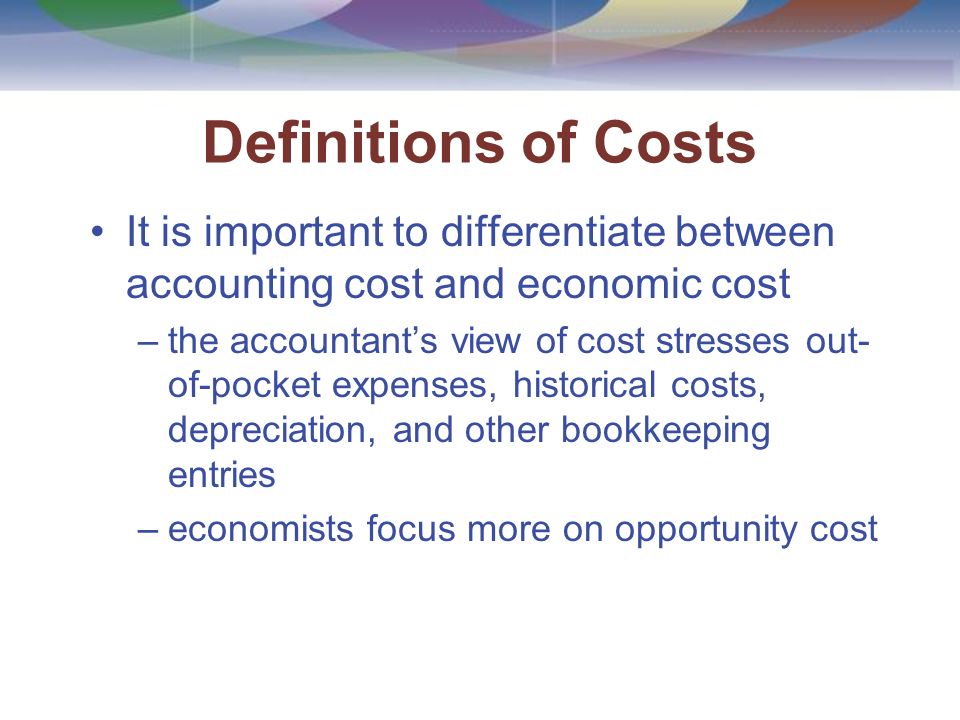 Definitions of Costs

• It is important to differentiate between accounting cost and economic cost

– the accountant's view of cost stresses out-of-pocket expenses, historical costs, depreciation, and other bookkeeping entries

– economists focus more on opportunity cost